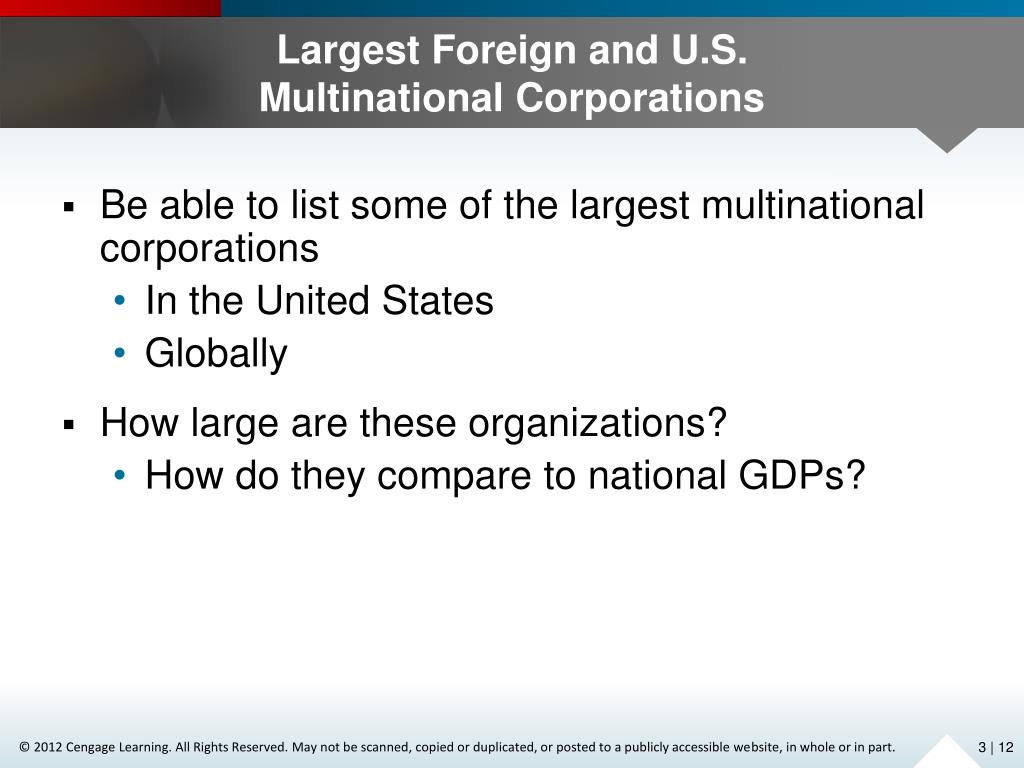 Largest Foreign and U.S. Multinational Corporations

▪ Be able to list some of the largest multinational corporations
• In the United States
• Globally

▪ How large are these organizations?
• How do they compare to national GDPs?

© 2012 Cengage Learning. All Rights Reserved. May not be scanned, copied or duplicated, or posted to a publicly accessible website, in whole or in part.

3 | 12